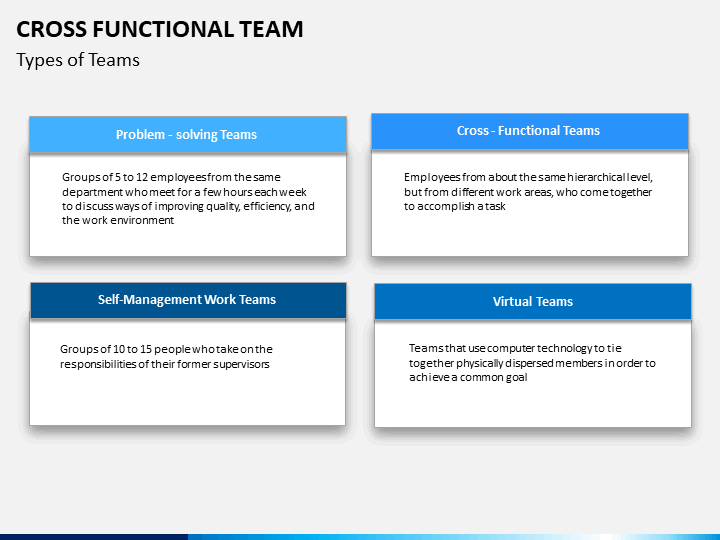 CROSS FUNCTIONAL TEAM

Types of Teams

Problem - solving Teams

Groups of 5 to 12 employees from the same department who meet for a few hours each week to discuss ways of improving quality, efficiency, and the work environment

Cross - Functional Teams

Employees from about the same hierarchical level, but from different work areas, who come together to accomplish a task

Self-Management Work Teams

Groups of 10 to 15 people who take on the responsibilities of their former supervisors

Virtual Teams

Teams that use computer technology to tie together physically dispersed members in order to achieve a common goal